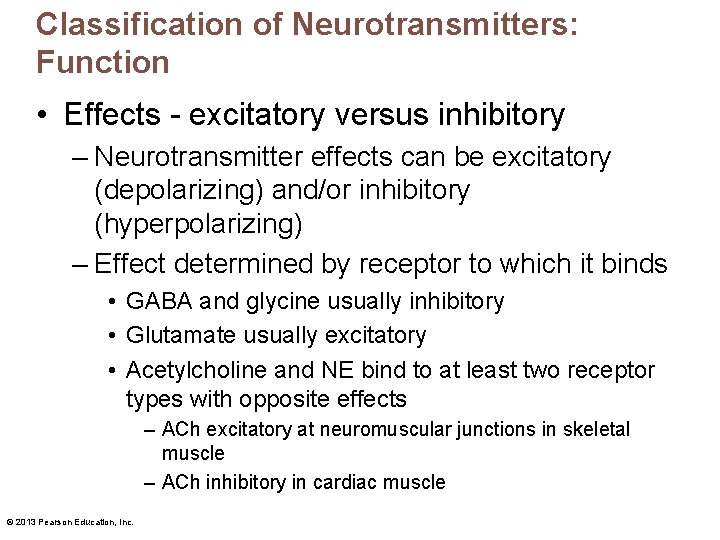 Classification of Neurotransmitters: Function

• Effects - excitatory versus inhibitory
– Neurotransmitter effects can be excitatory (depolarizing) and/or inhibitory (hyperpolarizing)
– Effect determined by receptor to which it binds
• GABA and glycine usually inhibitory
• Glutamate usually excitatory
• Acetylcholine and NE bind to at least two receptor types with opposite effects
– ACh excitatory at neuromuscular junctions in skeletal muscle
– ACh inhibitory in cardiac muscle

© 2013 Pearson Education, Inc.